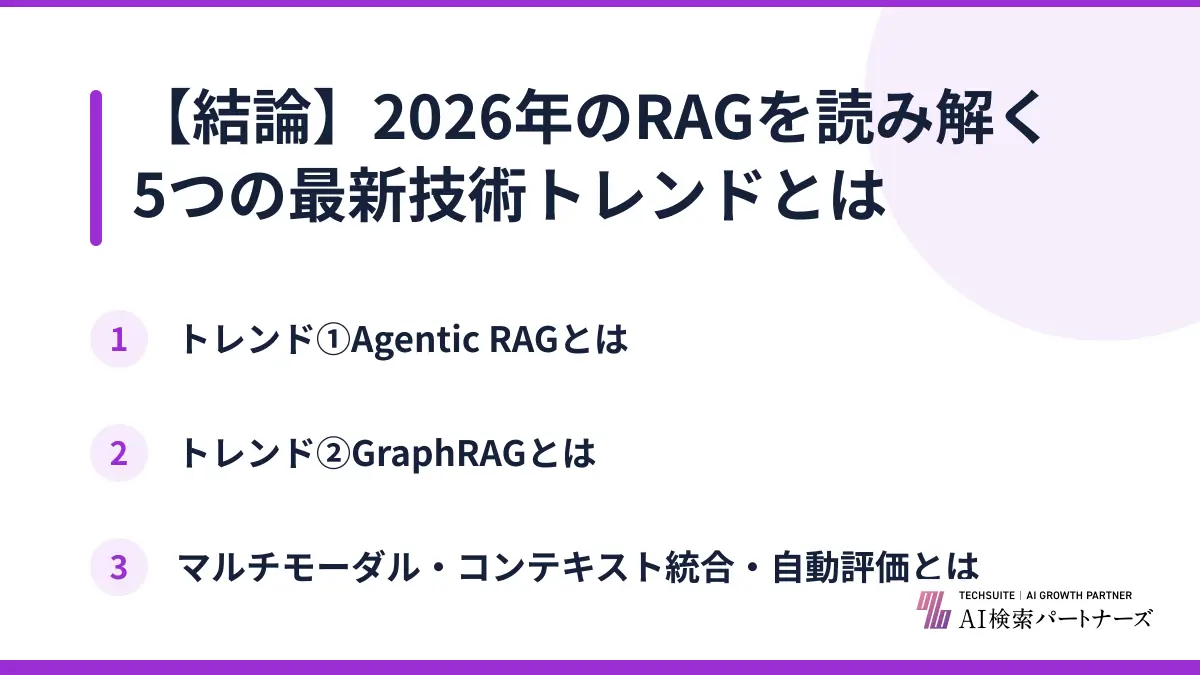 【結論】2026年のRAGを読み解く5つの最新技術トレンドとは

1 トレンド①Agentic RAGとは

2 トレンド②GraphRAGとは

3 マルチモーダル・コンテキスト統合・自動評価とは

TECHSUITE | AI GROWTH PARTNER
AI検索パートナーズ